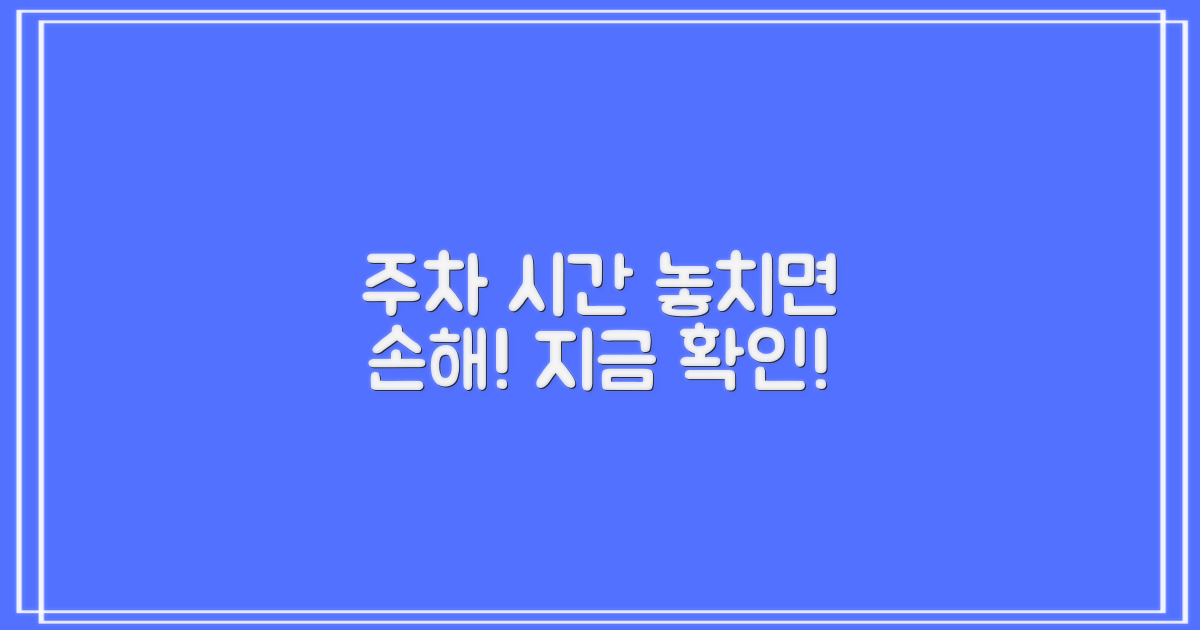 주차 시간 놓치면
손해! 지금 확인!